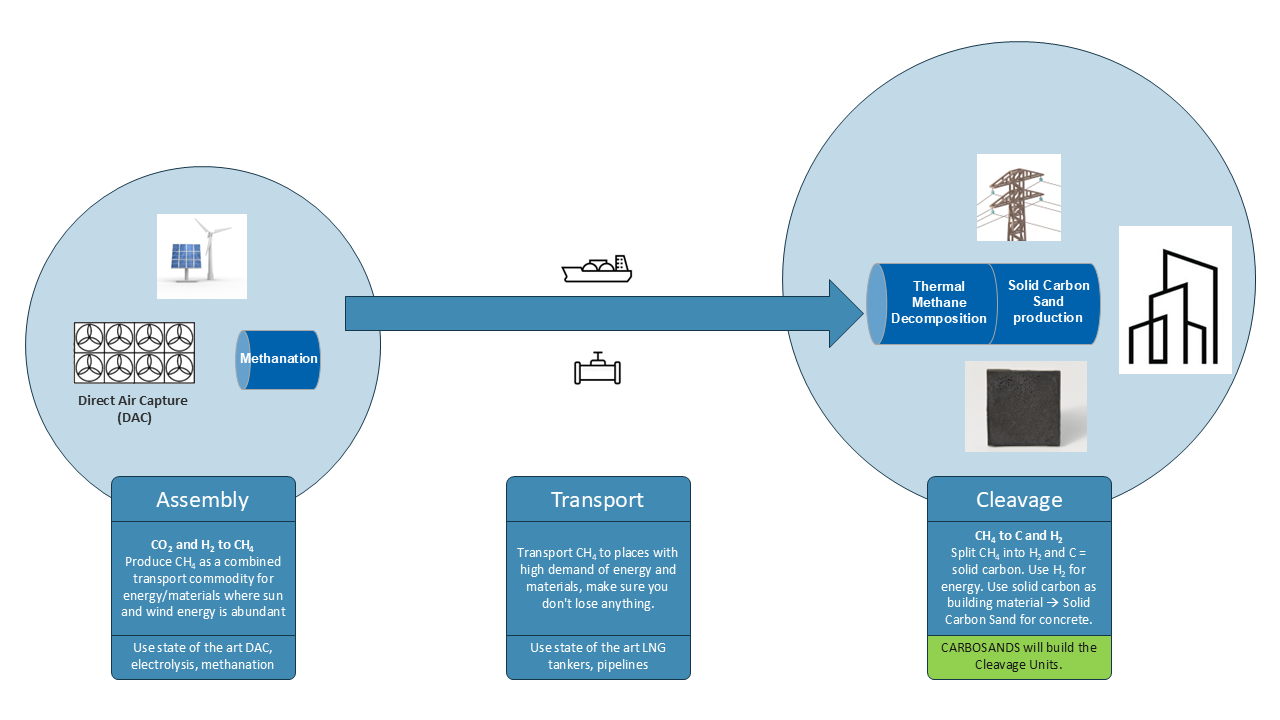 Direct Air Capture (DAC)

Methanation

Thermal Methane Decomposition

Solid Carbon Sand production

Assembly

$CO_2$ and $H_2$ to $CH_4$
Produce $CH_4$ as a combined transport commodity for energy/materials where sun and wind energy is abundant

Use state of the art DAC, electrolysis, methanation

Transport

Transport $CH_4$ to places with high demand of energy and materials, make sure you don't lose anything.

Use state of the art LNG tankers, pipelines

Cleavage

$CH_4$ to C and $H_2$
Split $CH_4$ into $H_2$ and C = solid carbon. Use $H_2$ for energy. Use solid carbon as building material → Solid Carbon Sand for concrete.

CARBOSANDS will build the Cleavage Units.